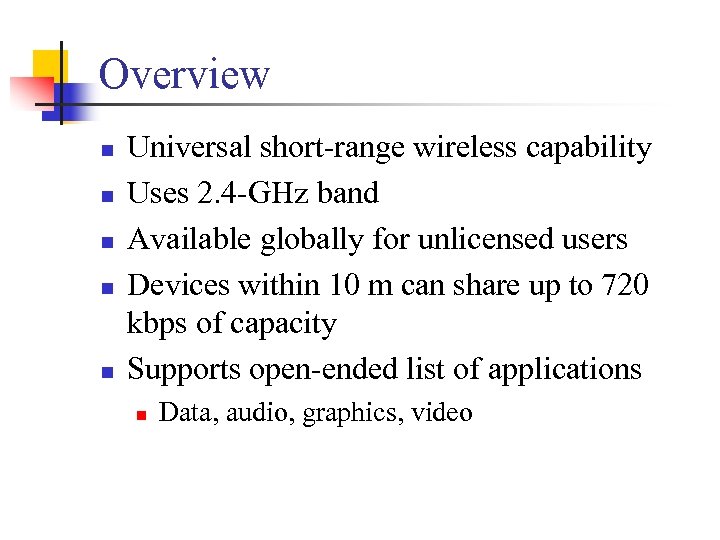 Overview

- Universal short-range wireless capability
- Uses 2.4-GHz band
- Available globally for unlicensed users
- Devices within 10 m can share up to 720 kbps of capacity
- Supports open-ended list of applications
  - Data, audio, graphics, video